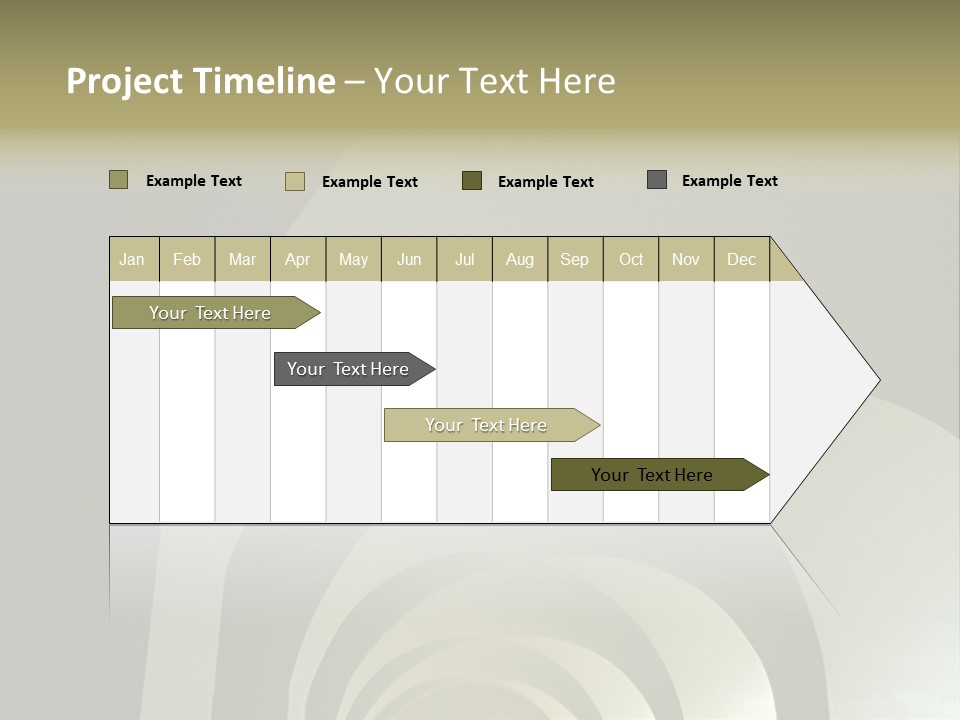 Project Timeline – Your Text Here

Example Text
Example Text
Example Text
Example Text

| Jan | Feb | Mar | Apr | May | Jun | Jul | Aug | Sep | Oct | Nov | Dec |
|---|---|---|---|---|---|---|---|---|---|---|---|

Your Text Here

Your Text Here

Your Text Here

Your Text Here